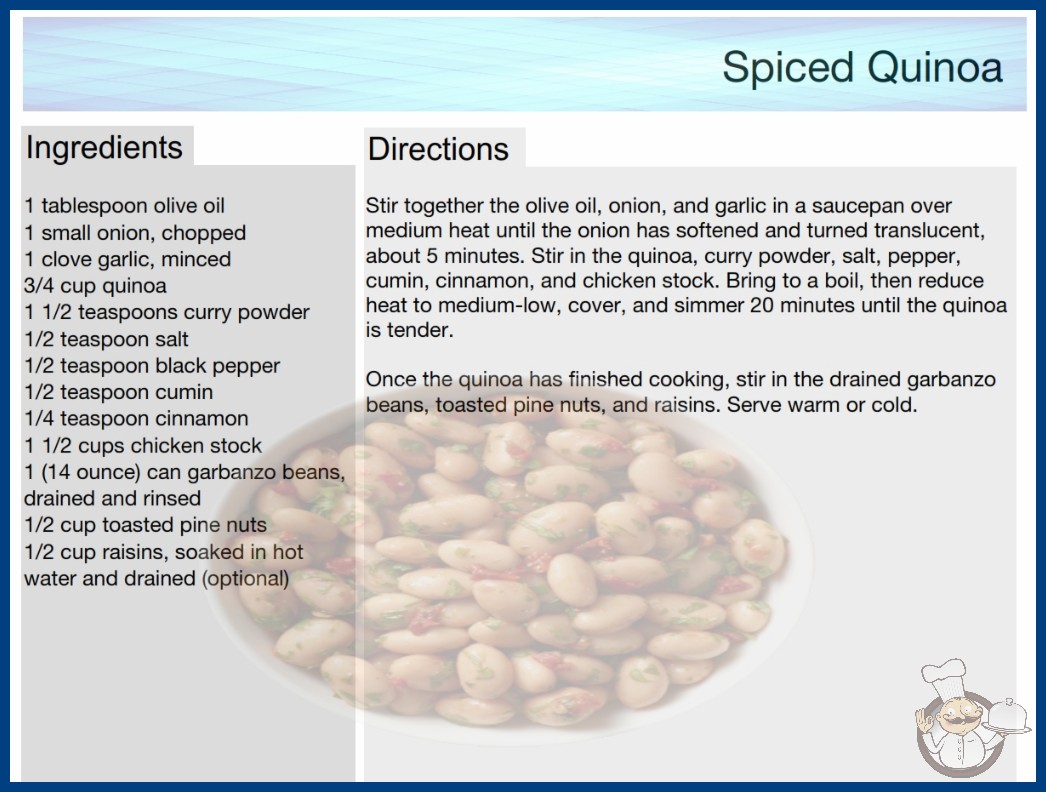 Spiced Quinoa

Ingredients

1 tablespoon olive oil
1 small onion, chopped
1 clove garlic, minced
3/4 cup quinoa
1 1/2 teaspoons curry powder
1/2 teaspoon salt
1/2 teaspoon black pepper
1/2 teaspoon cumin
1/4 teaspoon cinnamon
1 1/2 cups chicken stock
1 (14 ounce) can garbanzo beans, drained and rinsed
1/2 cup toasted pine nuts
1/2 cup raisins, soaked in hot water and drained (optional)

Directions

Stir together the olive oil, onion, and garlic in a saucepan over medium heat until the onion has softened and turned translucent, about 5 minutes. Stir in the quinoa, curry powder, salt, pepper, cumin, cinnamon, and chicken stock. Bring to a boil, then reduce heat to medium-low, cover, and simmer 20 minutes until the quinoa is tender.

Once the quinoa has finished cooking, stir in the drained garbanzo beans, toasted pine nuts, and raisins. Serve warm or cold.